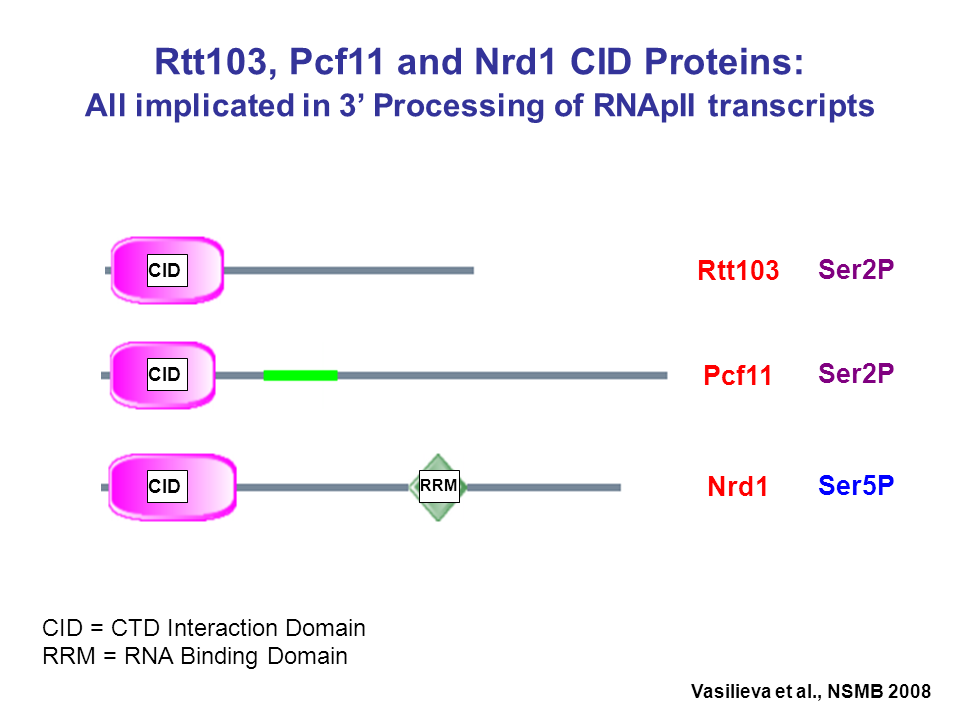 Rtt103, Pcf11 and Nrd1 CID Proteins:
All implicated in 3’ Processing of RNApII transcripts

CID

Rtt103 Ser2P

CID

Pcf11 Ser2P

CID

RRM

Nrd1 Ser5P

CID = CTD Interaction Domain
RRM = RNA Binding Domain

Vasilieva et al., NSMB 2008